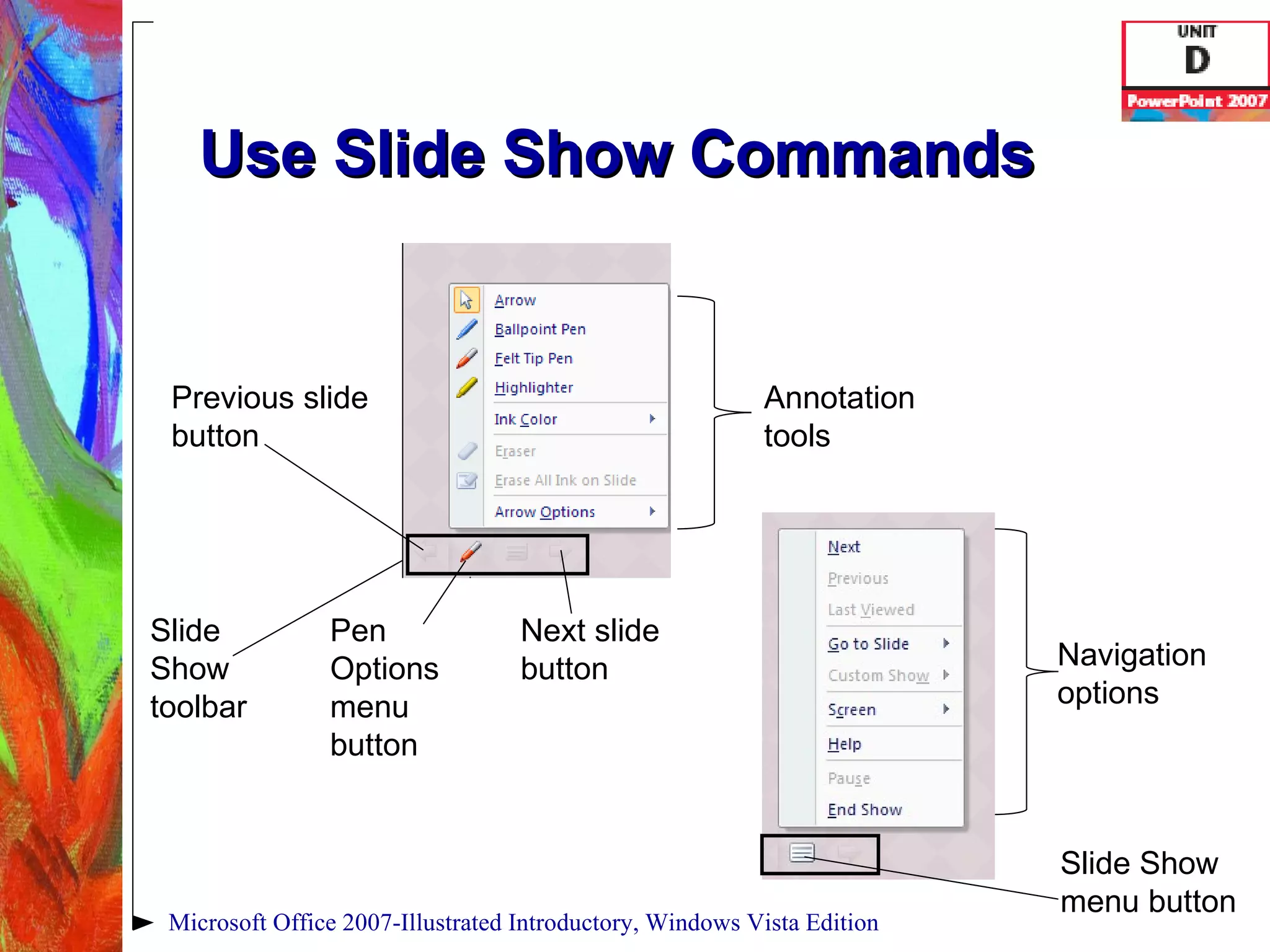 UNIT
D
PowerPoint 2007

Use Slide Show Commands

Arrow
Ballpoint Pen
Felt Tip Pen
Highlighter
Ink Color
Eraser
Erase All Ink on Slide
Arrow Options

Previous slide button

Annotation tools

Slide Show toolbar

Pen Options menu button

Next slide button

Next
Previous
Last Viewed
Go to Slide
Custom Show
Screen
Help
Pause
End Show

Navigation options

Slide Show menu button

Microsoft Office 2007-Illustrated Introductory, Windows Vista Edition